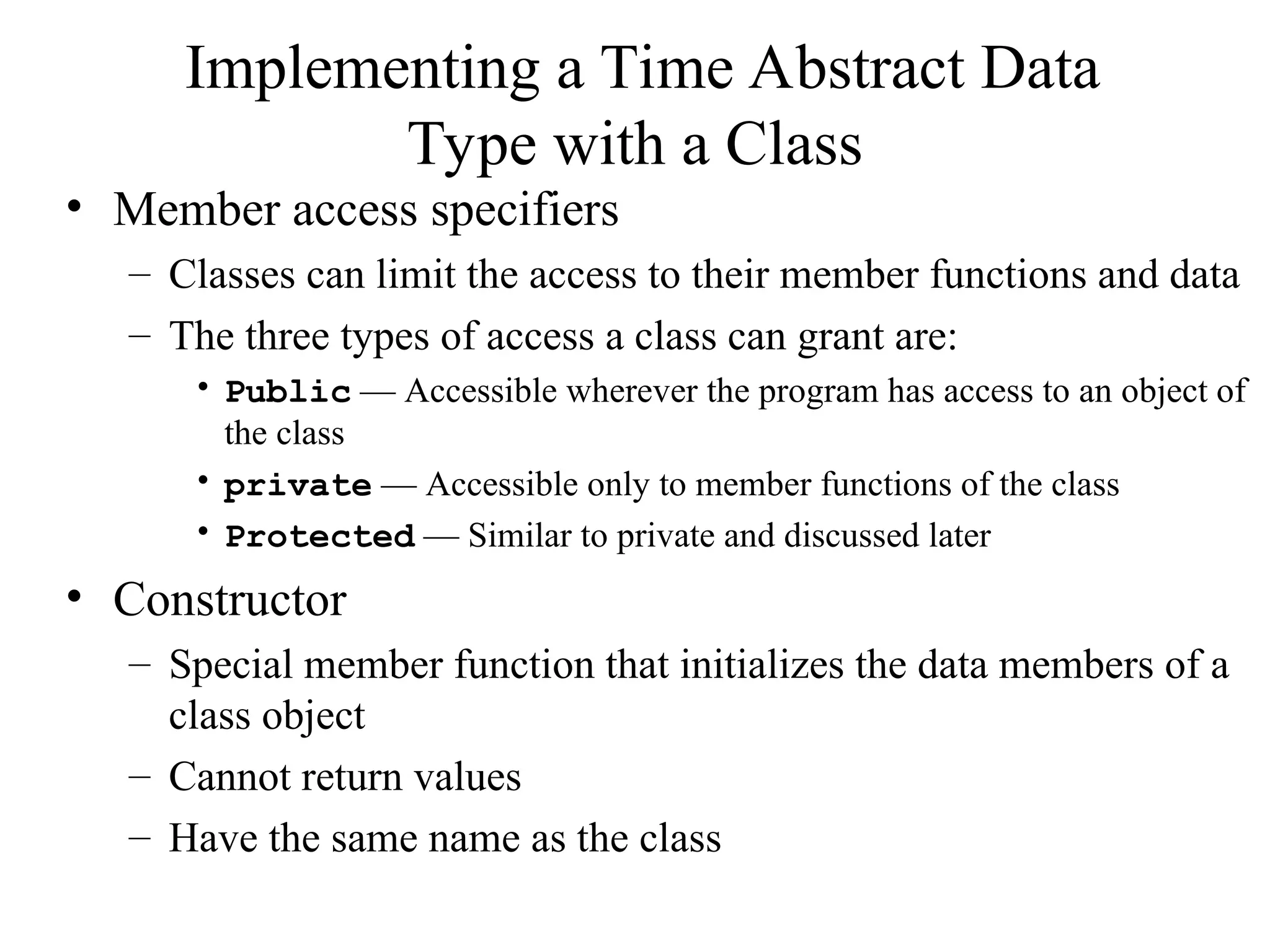 Implementing a Time Abstract Data Type with a Class

• Member access specifiers
  – Classes can limit the access to their member functions and data
  – The three types of access a class can grant are:
    • Public — Accessible wherever the program has access to an object of the class
    • private — Accessible only to member functions of the class
    • Protected — Similar to private and discussed later

• Constructor
  – Special member function that initializes the data members of a class object
  – Cannot return values
  – Have the same name as the class